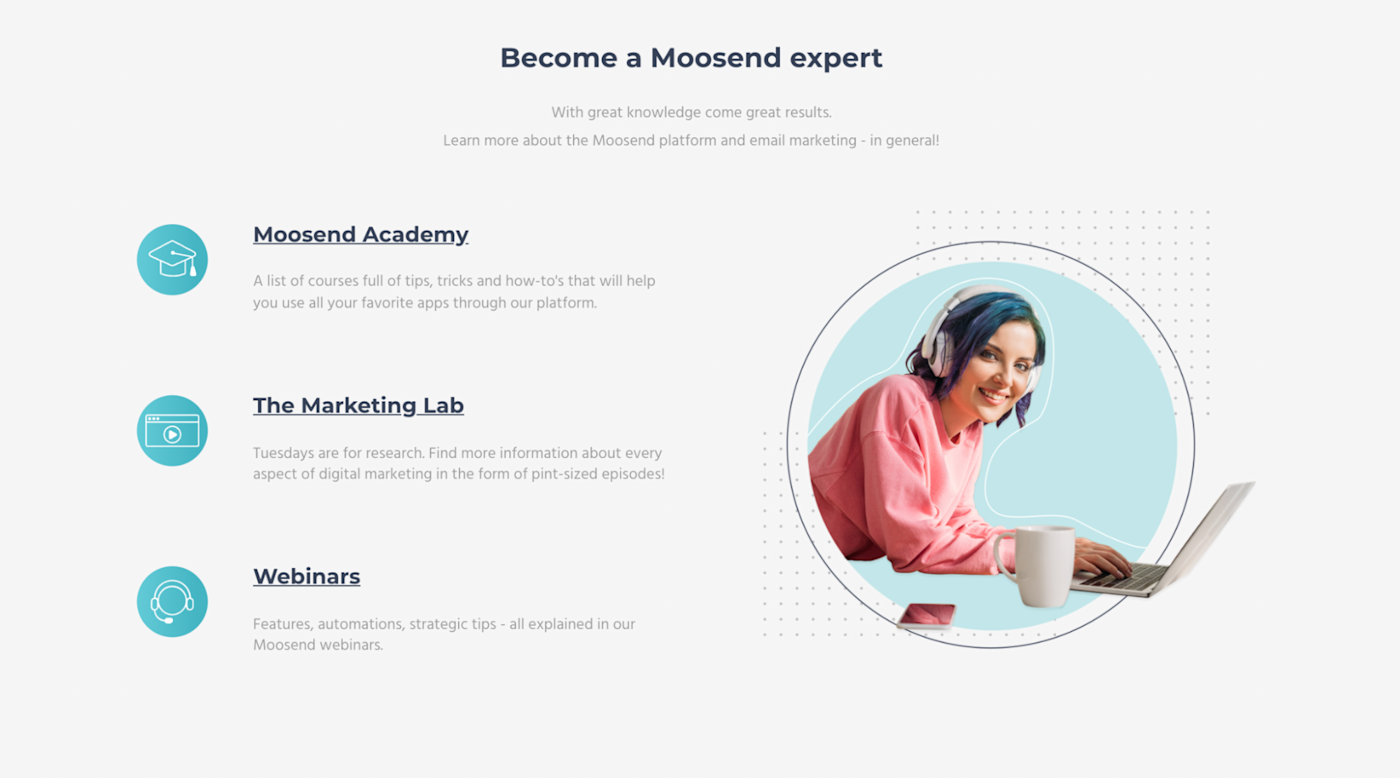 Become a Moosend expert

With great knowledge come great results.
Learn more about the Moosend platform and email marketing - in general!

Moosend Academy

A list of courses full of tips, tricks and how-to's that will help you use all your favorite apps through our platform.

The Marketing Lab

Tuesdays are for research. Find more information about every aspect of digital marketing in the form of pint-sized episodes!

Webinars

Features, automations, strategic tips - all explained in our Moosend webinars.